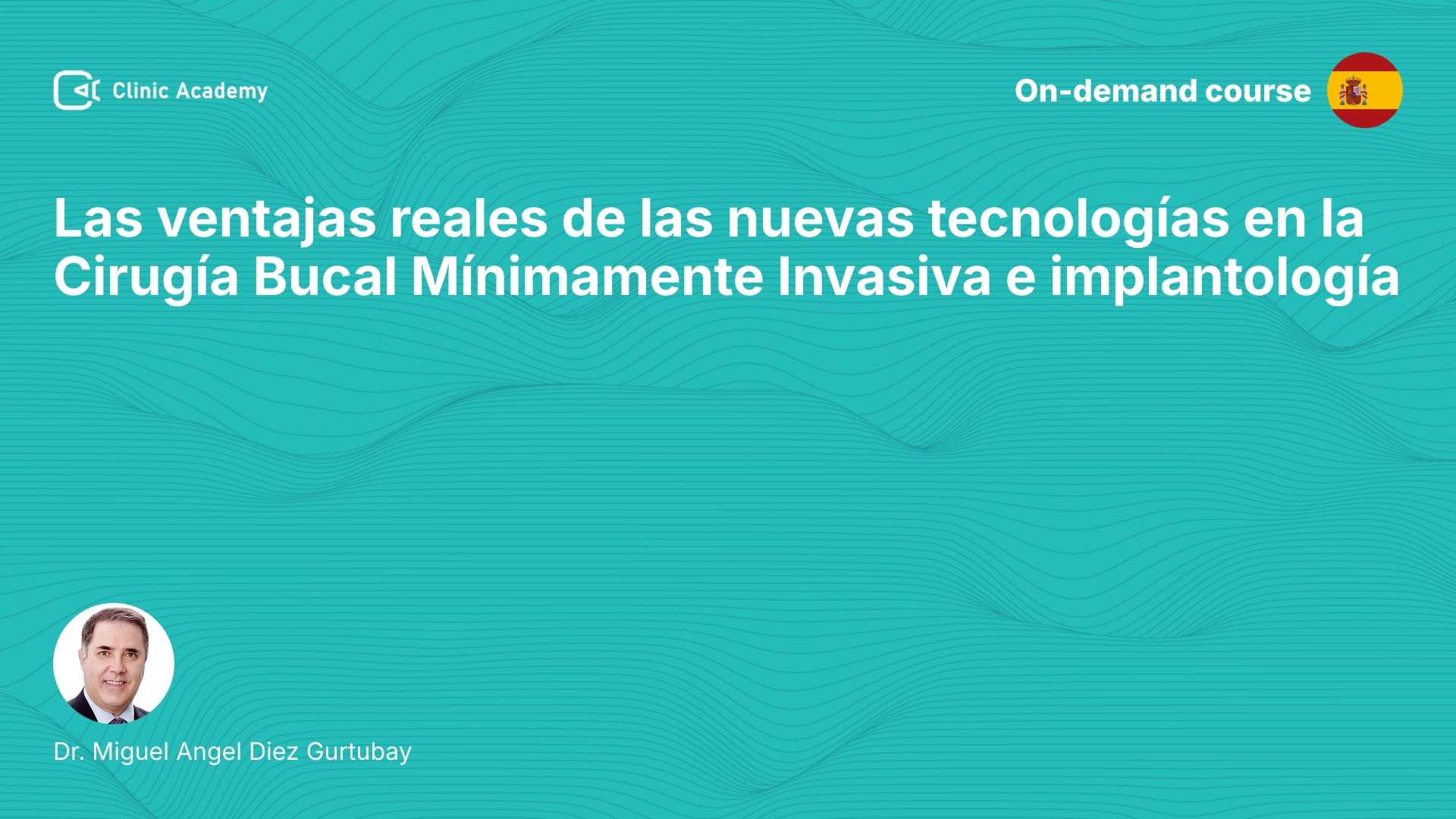 Clinic Academy

On-demand course

Las ventajas reales de las nuevas tecnologías en la Cirugía Bucal Mínimamente Invasiva e implantología

Dr. Miguel Angel Diez Gurtubay